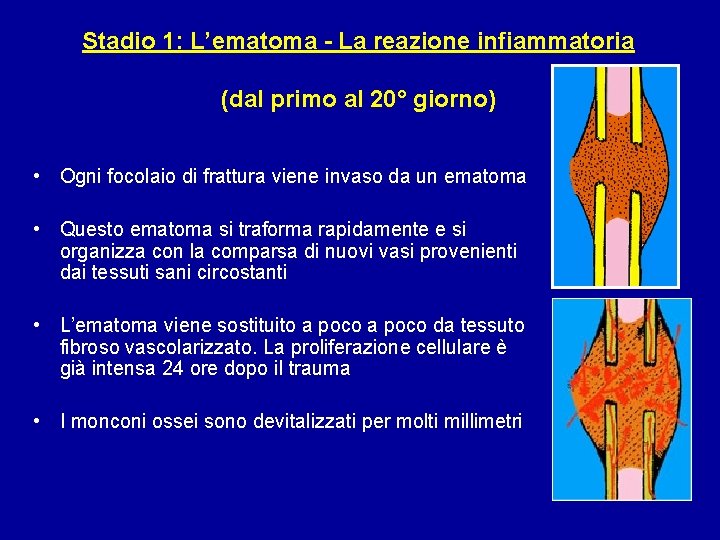 Stadio 1: L’ematoma - La reazione infiammatoria

(dal primo al 20° giorno)

• Ogni focolaio di frattura viene invaso da un ematoma

• Questo ematoma si traforma rapidamente e si organizza con la comparsa di nuovi vasi provenienti dai tessuti sani circostanti

• L’ematoma viene sostituito a poco a poco da tessuto fibroso vascolarizzato. La proliferazione cellulare è già intensa 24 ore dopo il trauma

• I monconi ossei sono devitalizzati per molti millimetri